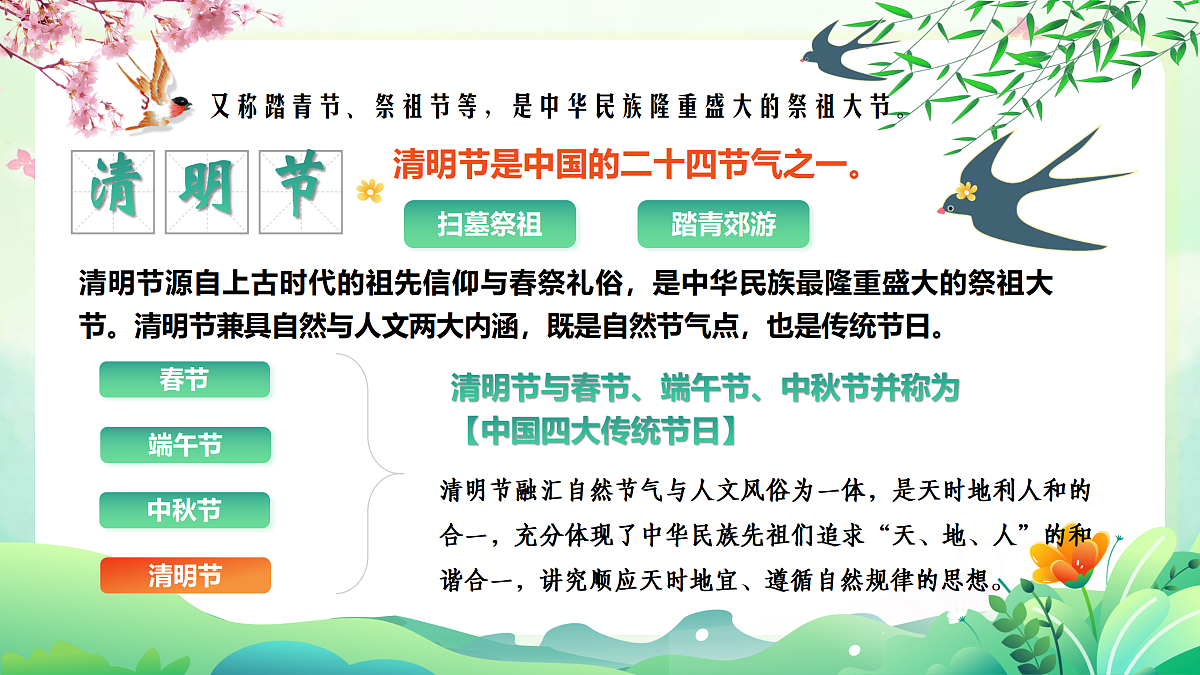 又称踏青节、祭祖节等，是中华民族隆重盛大的祭祖大节。

清明节

清明节是中国的二十四节气之一。

扫墓祭祖

踏青郊游

清明节源自上古时代的祖先信仰与春祭礼俗，是中华民族最隆重盛大的祭祖大节。清明节兼具自然与人文两大内涵，既是自然节气点，也是传统节日。

春节

端午节

中秋节

清明节

清明节与春节、端午节、中秋节并称为【中国四大传统节日】

清明节融汇自然节气与人文风俗为一体，是天时地利人和的合一，充分体现了中华民族先祖们追求“天、地、人”的和谐合一，讲究顺应天时地宜、遵循自然规律的思想。